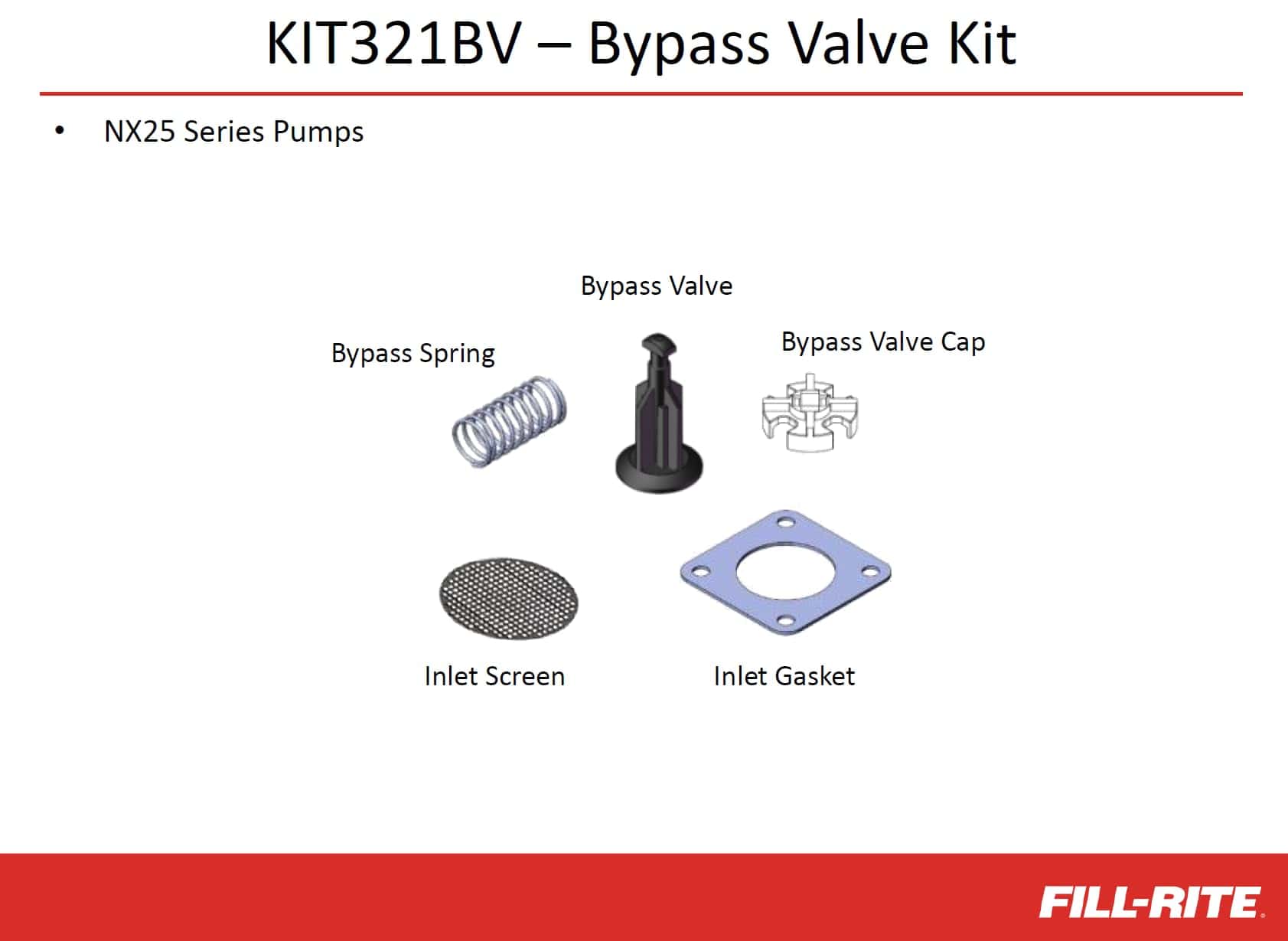 KIT321BV – Bypass Valve Kit

• NX25 Series Pumps

Bypass Valve

Bypass Spring

Bypass Valve Cap

Inlet Screen

Inlet Gasket

FILL-RITE.